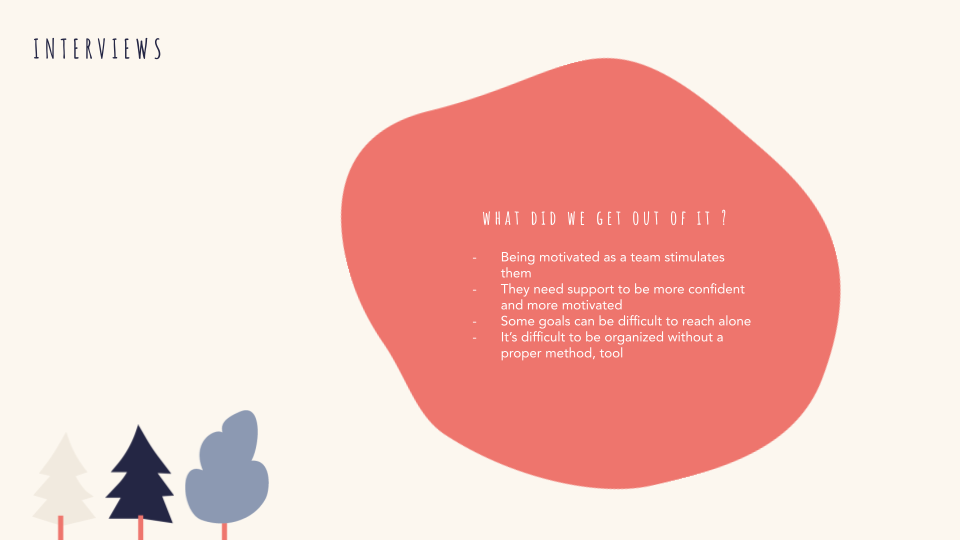 INTERVIEWS

WHAT DID WE GET OUT OF IT ?

- Being motivated as a team stimulates them
- They need support to be more confident and more motivated
- Some goals can be difficult to reach alone
- It's difficult to be organized without a proper method, tool